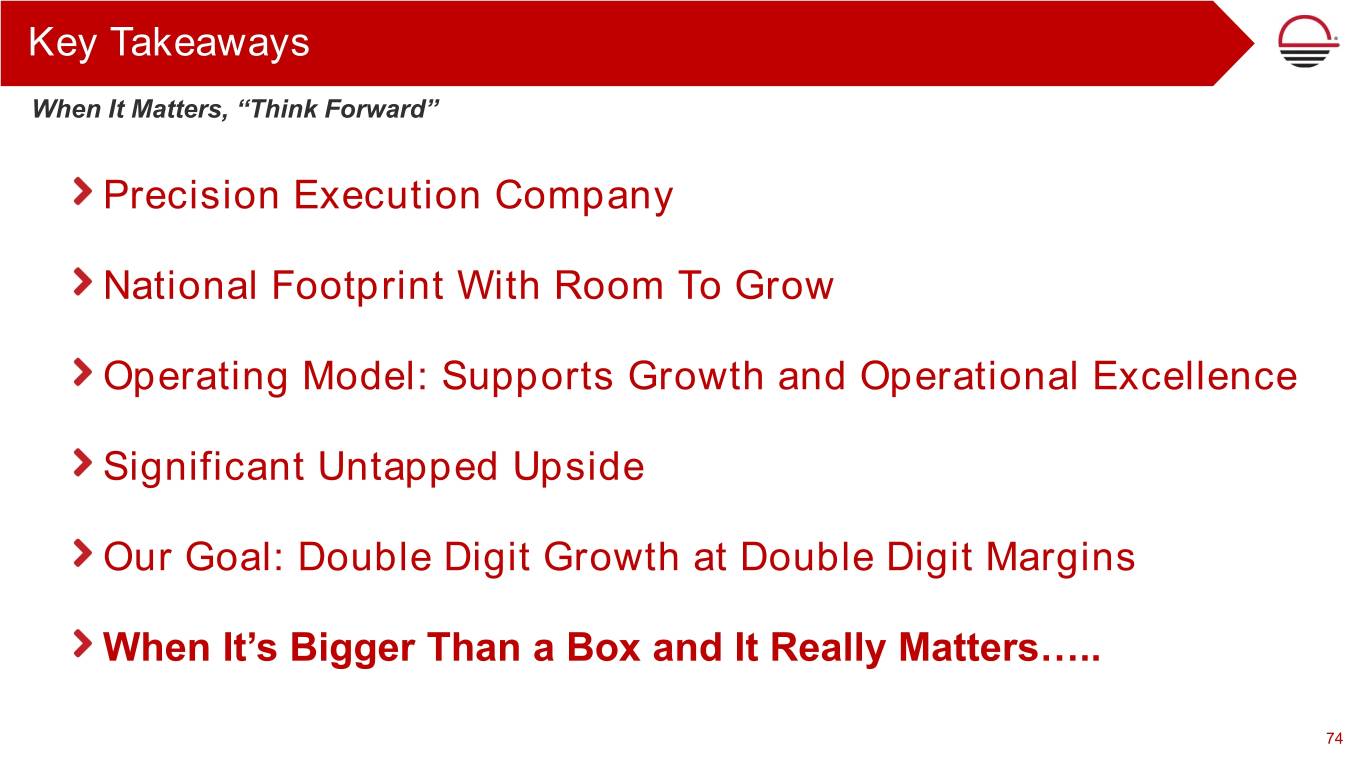 Key Takeaways

When It Matters, “Think Forward”

Precision Execution Company

National Footprint With Room To Grow

Operating Model: Supports Growth and Operational Excellence

Significant Untapped Upside

Our Goal: Double Digit Growth at Double Digit Margins

When It’s Bigger Than a Box and It Really Matters…..

74